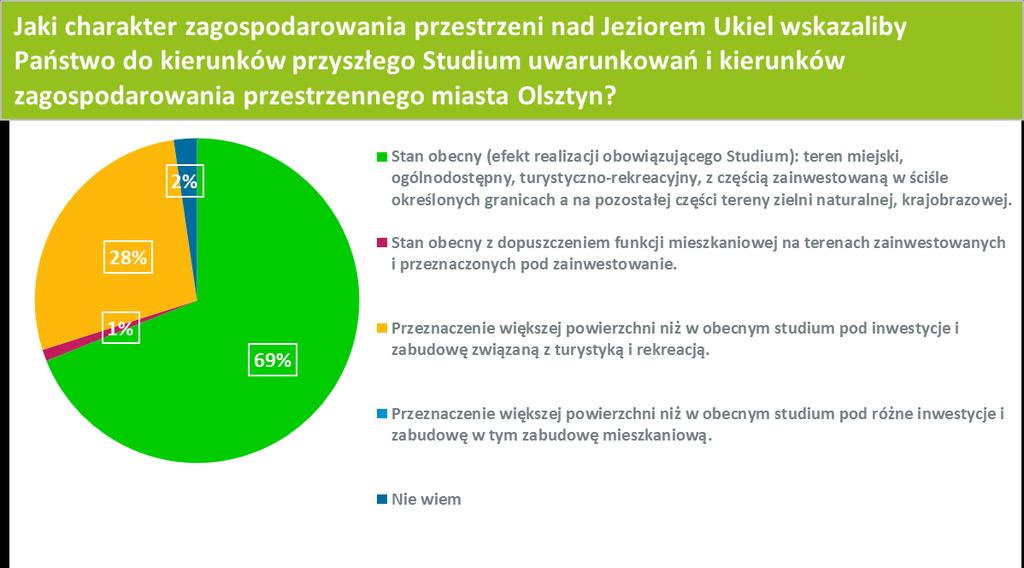 Jaki charakter zagospodarowania przestrzeni nad Jeziorem Ukiel wskazaliby Państwo do kierunków przyszłego Studium uwarunkowań i kierunków zagospodarowania przestrzennego miasta Olsztyn?

2%

28%

1%

69%

Stan obecny (efekt realizacji obowiązującego Studium): teren miejski, ogólnodostępny, turystyczno-rekreacyjny, z częścią zainwestowaną w ściśle określonych granicach a na pozostałej części tereny zielni naturalnej, krajobrazowej.

Stan obecny z dopuszczeniem funkcji mieszkaniowej na terenach zainwestowanych i przeznaczonych pod zainwestowanie.

Przeznaczenie większej powierzchni niż w obecnym studium pod inwestycje i zabudowę związaną z turystyką i rekreacją.

Przeznaczenie większej powierzchni niż w obecnym studium pod różne inwestycje i zabudowę w tym zabudowę mieszkaniową.

Nie wiem